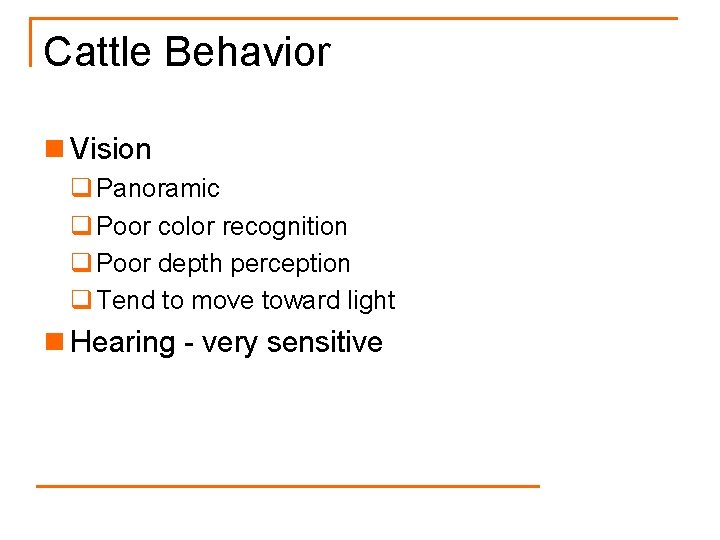 Cattle Behavior

Vision

Panoramic

Poor color recognition

Poor depth perception

Tend to move toward light

Hearing - very sensitive